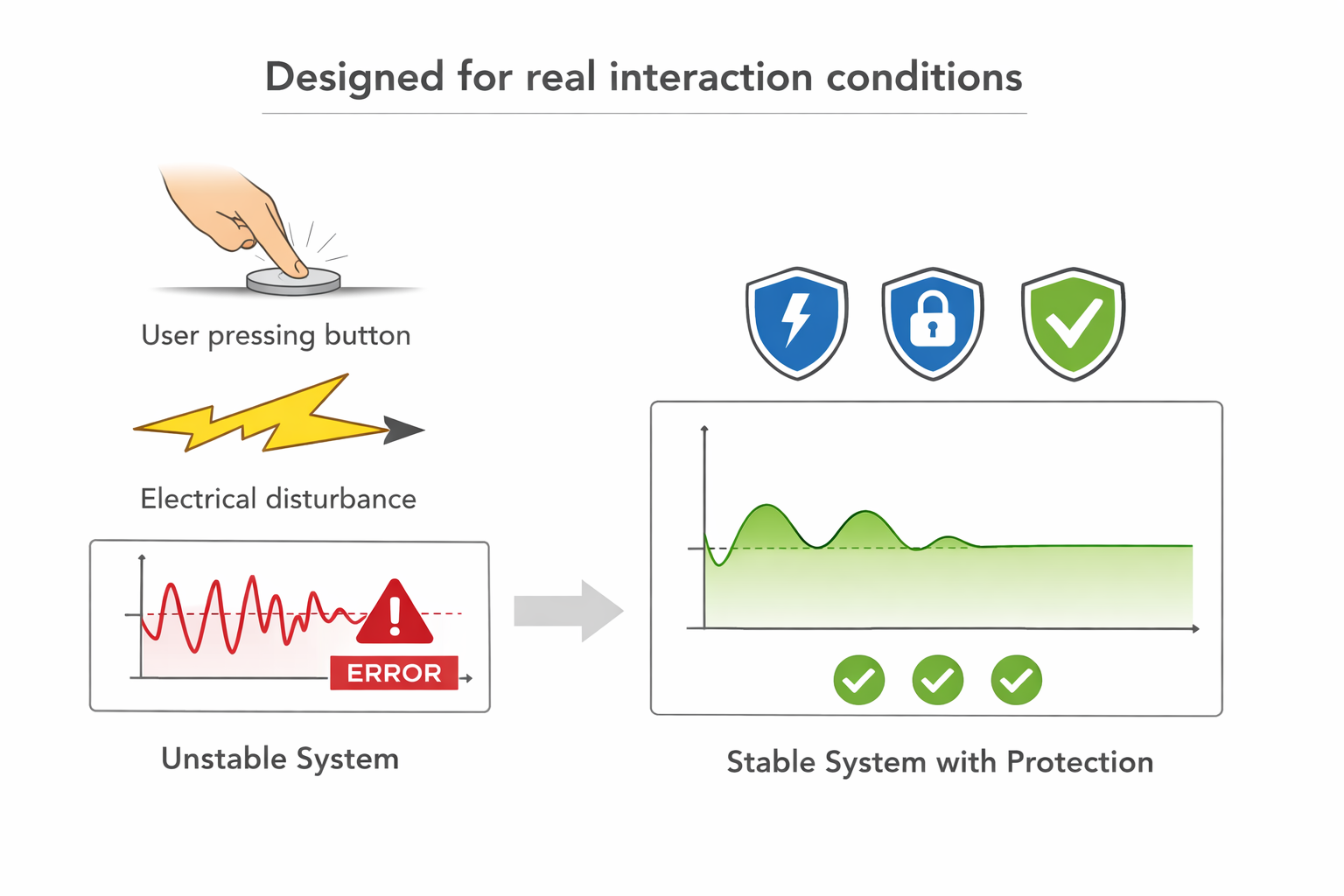 Designed for real interaction conditions

User pressing button

Electrical disturbance

ERROR

Unstable System

Stable System with Protection